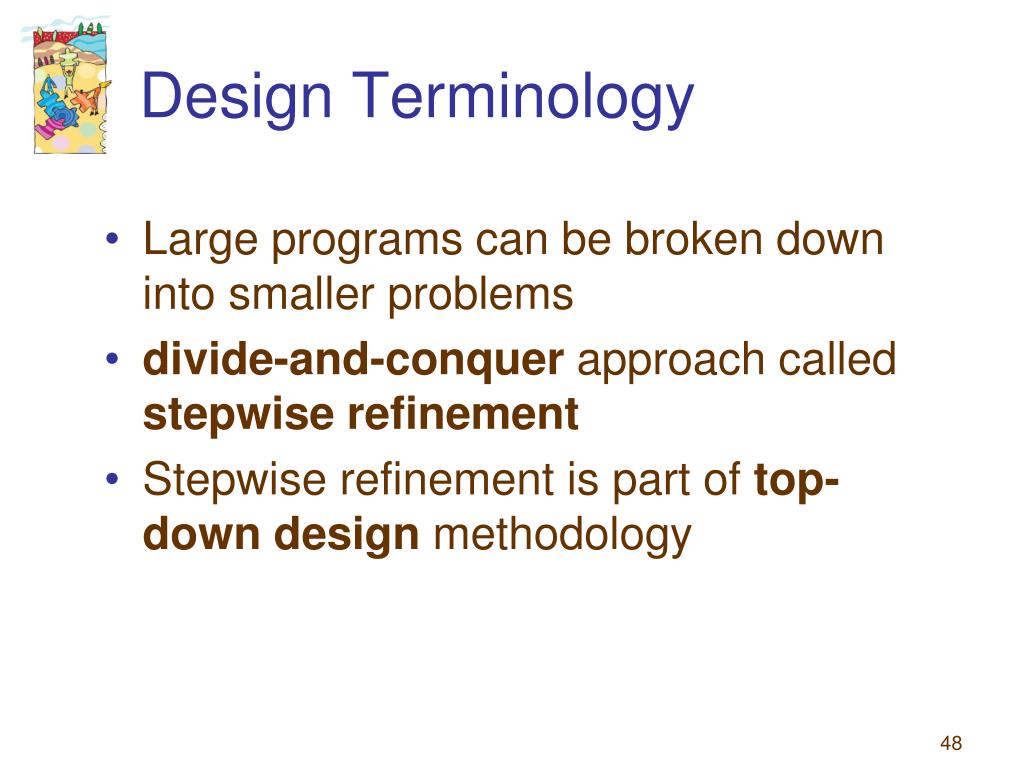 Design Terminology

• Large programs can be broken down into smaller problems
• divide-and-conquer approach called stepwise refinement
• Stepwise refinement is part of top-down design methodology

48